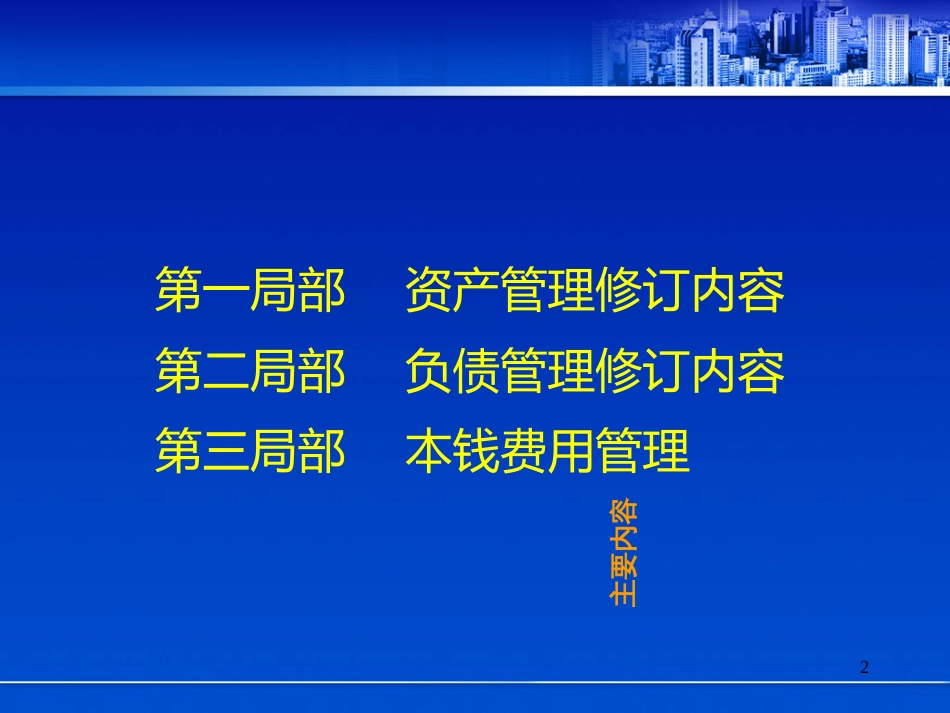 第一局部　资产管理修订内容
第二局部　负债管理修订内容
第三局部　本钱费用管理

主要内容

2